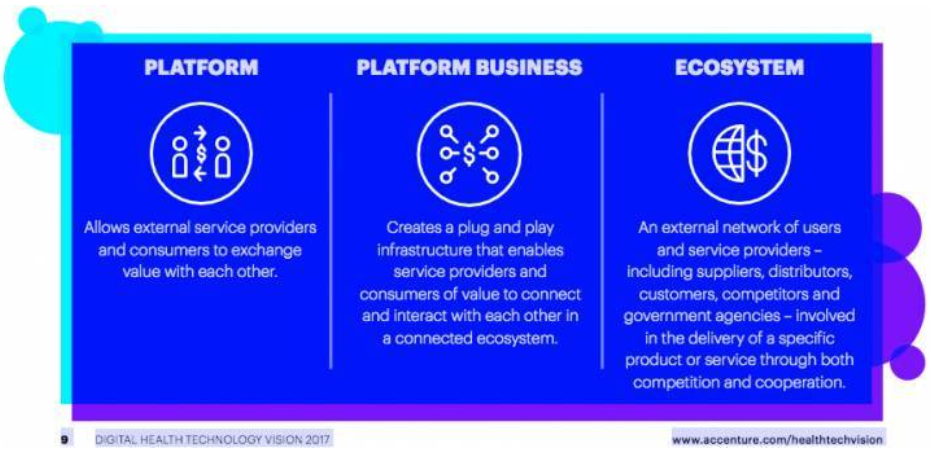 PLATFORM

Allows external service providers and consumers to exchange value with each other.

PLATFORM BUSINESS

Creates a plug and play infrastructure that enables service providers and consumers of value to connect and interact with each other in a connected ecosystem.

ECOSYSTEM

An external network of users and service providers – including suppliers, distributors, customers, competitors and government agencies – involved in the delivery of a specific product or service through both competition and cooperation.

9 DIGITAL HEALTH TECHNOLOGY VISION 2017

www.accenture.com/healthtechvision